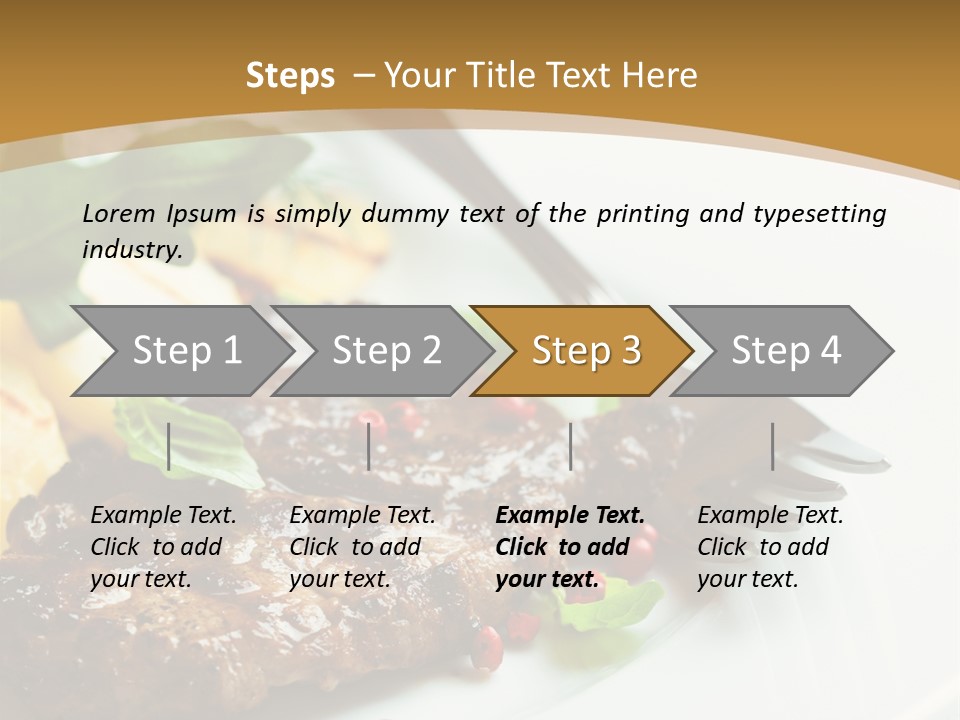 Steps – Your Title Text Here

Lorem Ipsum is simply dummy text of the printing and typesetting industry.

Step 1

Step 2

Step 3

Step 4

Example Text. Click to add your text.

Example Text. Click to add your text.

Example Text. Click to add your text.

Example Text. Click to add your text.